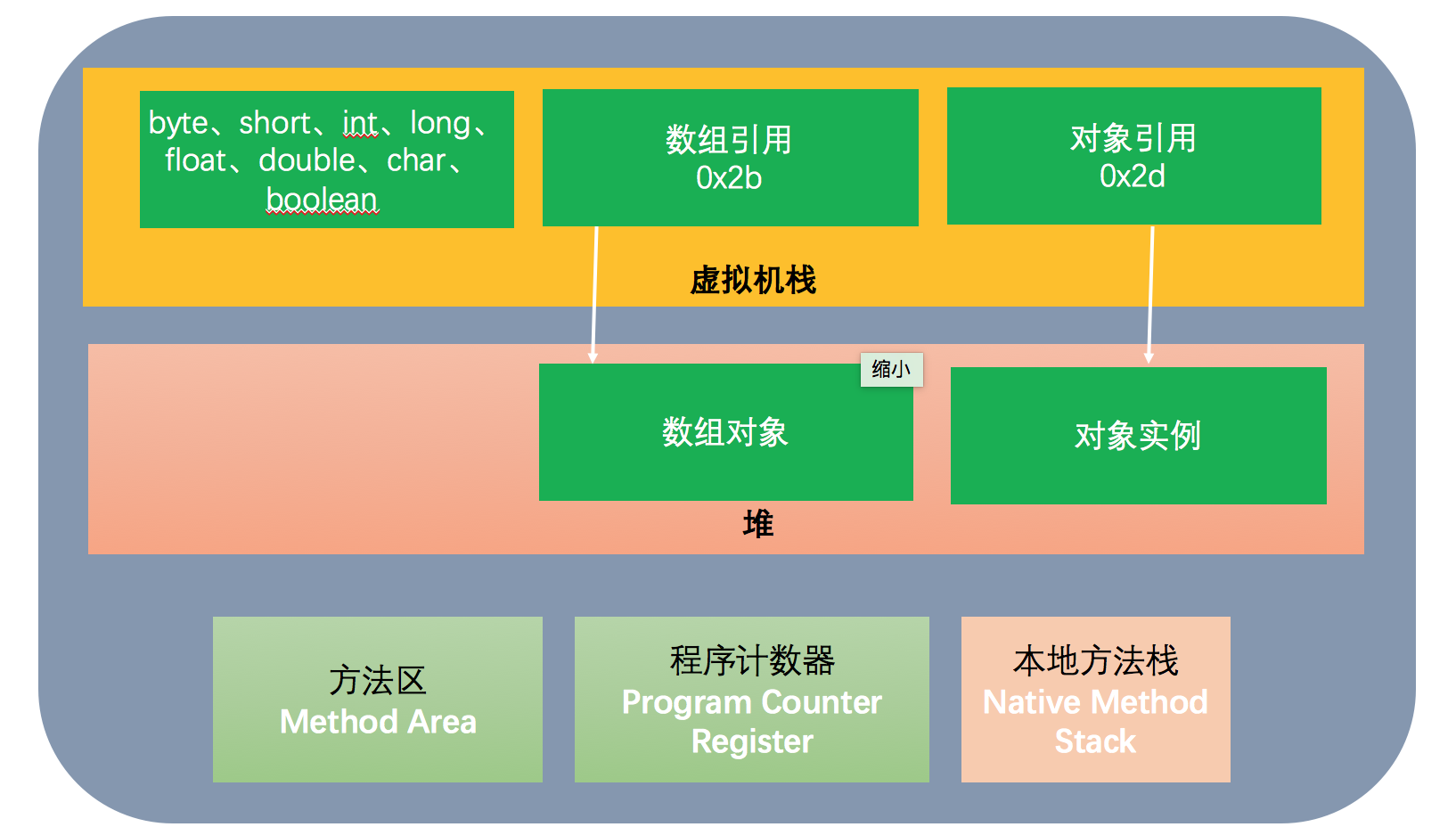 byte、short、int、long、float、double、char、boolean

数组引用
0x2b

对象引用
0x2d

虚拟机栈

缩小

数组对象

对象实例

堆

方法区
Method Area

程序计数器
Program Counter Register

本地方法栈
Native Method Stack